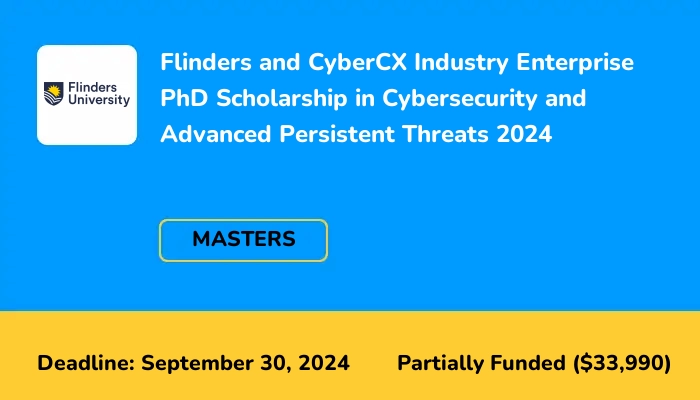 Flinders University

Flinders and CyberCX Industry Enterprise PhD Scholarship in Cybersecurity and Advanced Persistent Threats 2024

MASTERS

Deadline: September 30, 2024

Partially Funded (\$33,990)